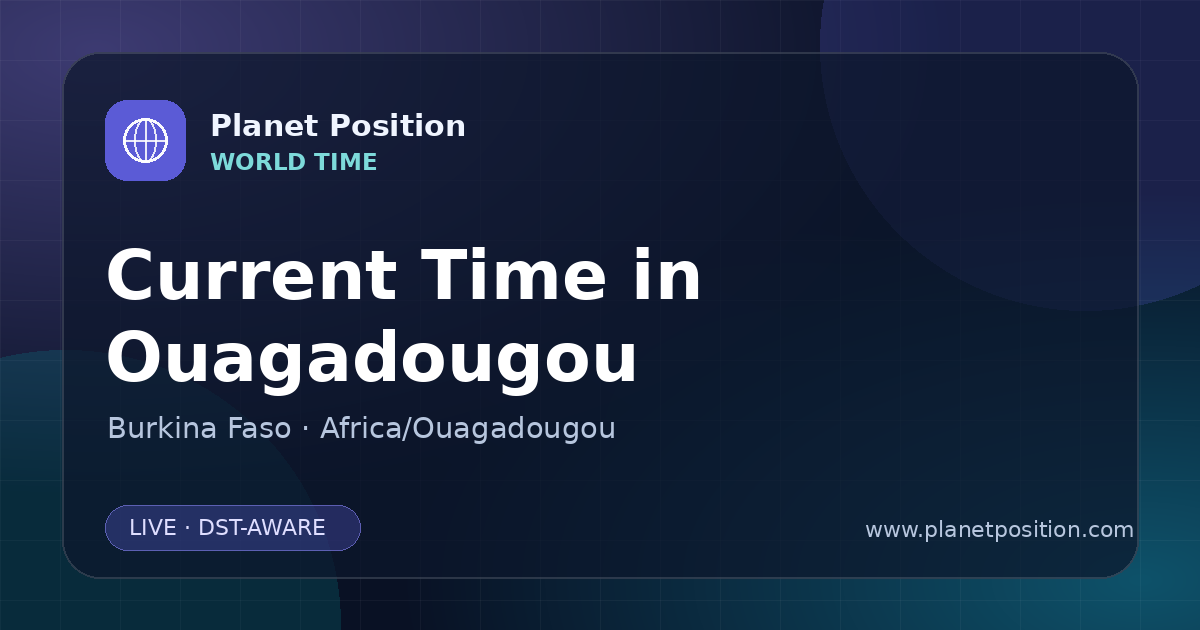 Planet Position
WORLD TIME

Current Time in Ouagadougou

Burkina Faso · Africa/Ouagadougou

LIVE · DST-AWARE

www.planetposition.com